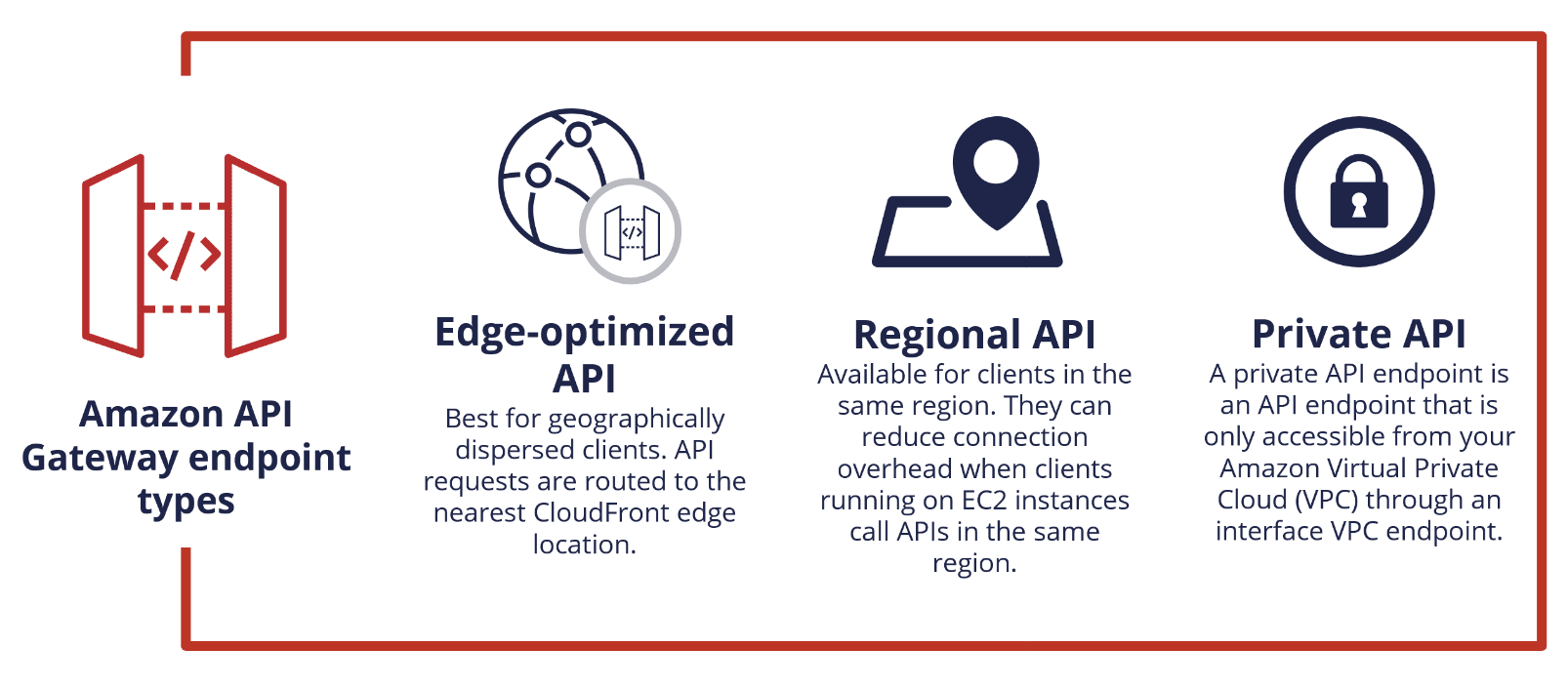 Amazon API Gateway endpoint types

Edge-optimized API
Best for geographically dispersed clients. API requests are routed to the nearest CloudFront edge location.

Regional API
Available for clients in the same region. They can reduce connection overhead when clients running on EC2 instances call APIs in the same region.

Private API
A private API endpoint is an API endpoint that is only accessible from your Amazon Virtual Private Cloud (VPC) through an interface VPC endpoint.